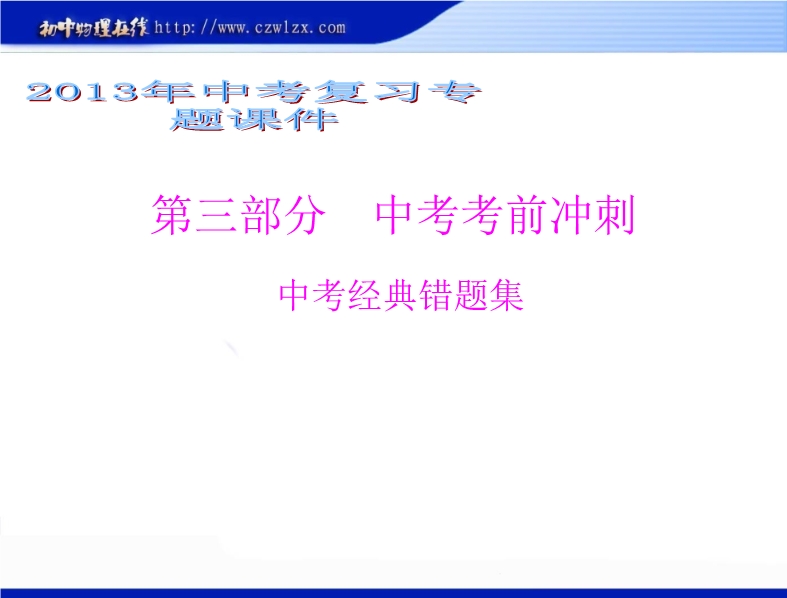 初中物理在线 http://www.czwlzx.com

2013年中考复习专题课件

第三部分　中考考前冲刺

中考经典错题集